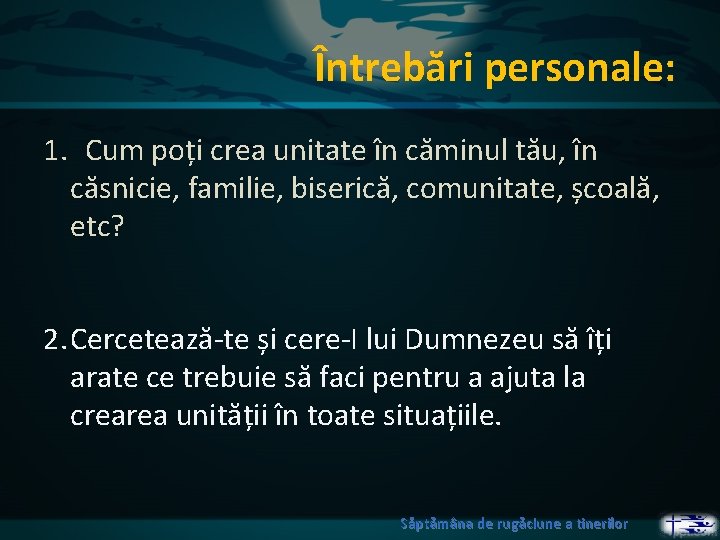 Întrebări personale:

1. Cum poți crea unitate în căminul tău, în căsnicie, familie, biserică, comunitate, școală, etc?

2. Cercetează-te și cere-I lui Dumnezeu să îți arate ce trebuie să faci pentru a ajuta la crearea unității în toate situațiile.

Săptămâna de rugăciune a tinerilor